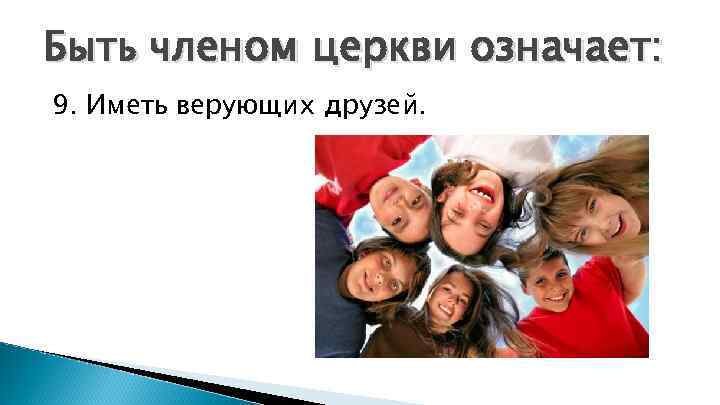 Быть членом церкви означает:

9. Иметь верующих друзей.